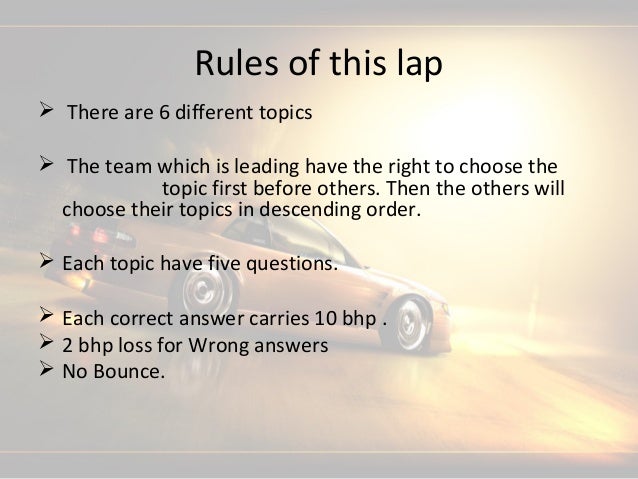 Rules of this lap

➢ There are 6 different topics

➢ The team which is leading have the right to choose the topic first before others. Then the others will choose their topics in descending order.

➢ Each topic have five questions.

➢ Each correct answer carries 10 bhp .
➢ 2 bhp loss for Wrong answers
➢ No Bounce.